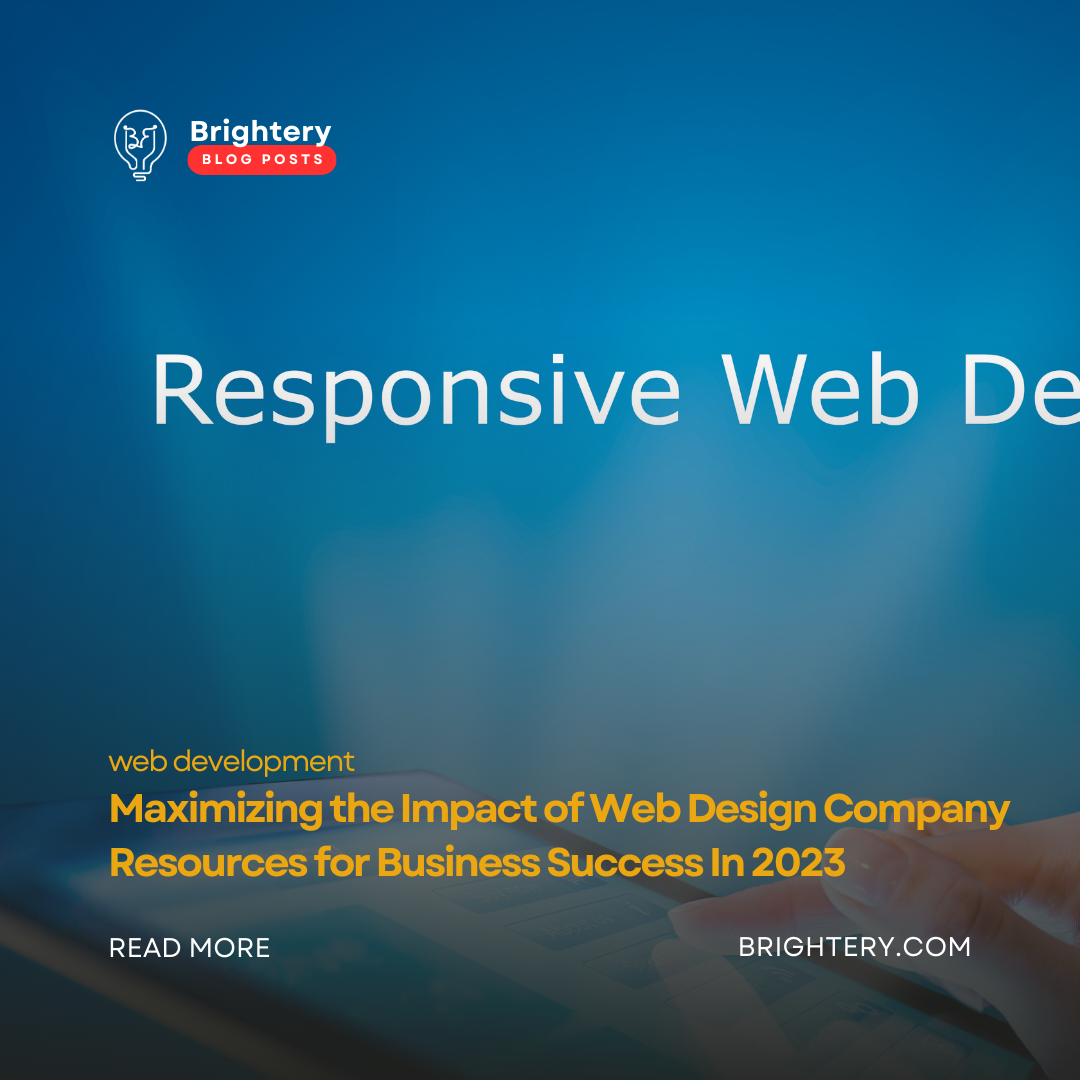 Brightery
BLOG POSTS

Responsive Web De

web development
Maximizing the Impact of Web Design Company Resources for Business Success In 2023

READ MORE

BRIGHTERY.COM